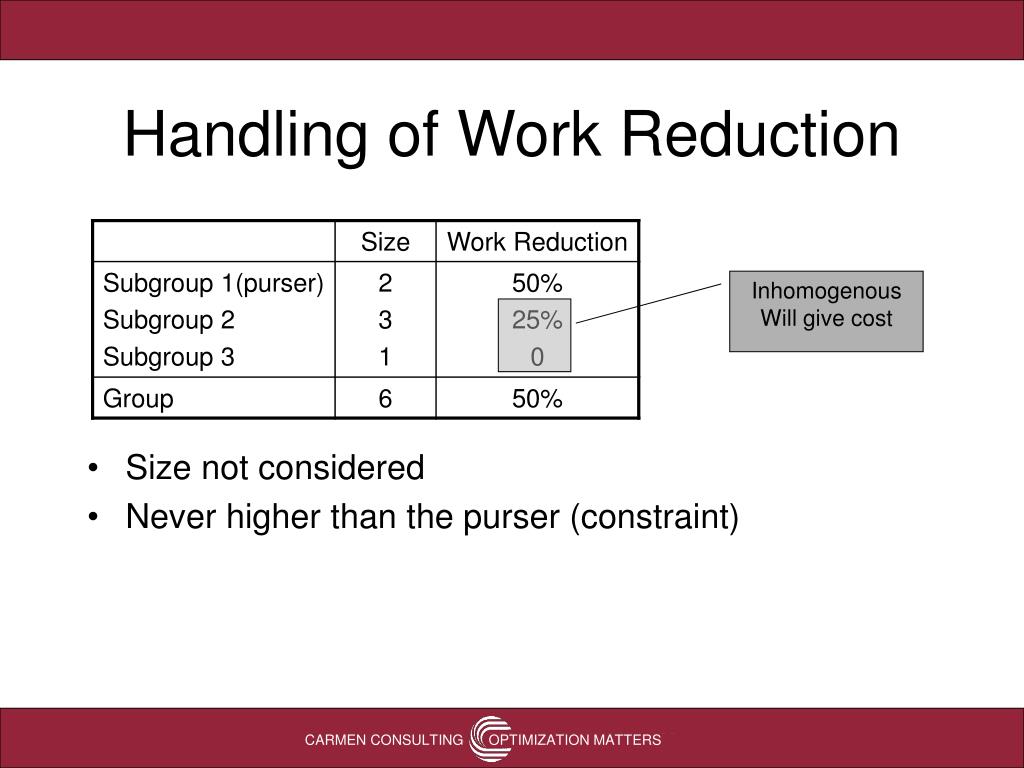 Handling of Work Reduction

|  | Size | Work Reduction |
|---|---|---|
| Subgroup 1(purser) | 2 | 50% |
| Subgroup 2 | 3 | 25% |
| Subgroup 3 | 1 | 0 |
| Group | 6 | 50% |

Inhomogenous
Will give cost

• Size not considered
• Never higher than the purser (constraint)

CARMEN CONSULTING OPTIMIZATION MATTERS